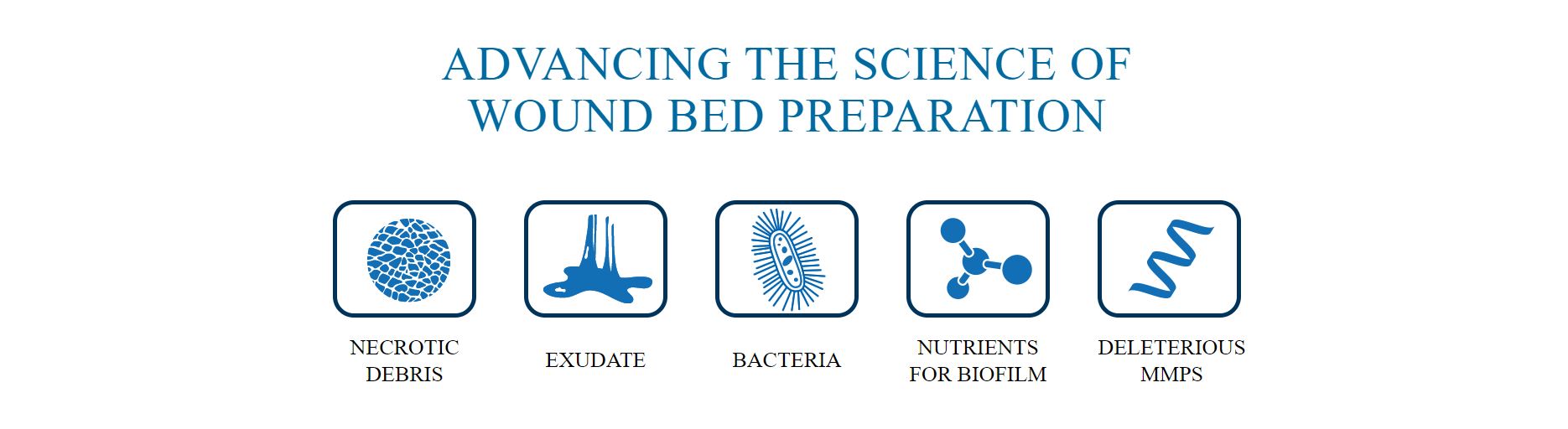 ADVANCING THE SCIENCE OF WOUND BED PREPARATION

NECROTIC DEBRIS

EXUDATE

BACTERIA

NUTRIENTS FOR BIOFILM

DELETERIOUS MMPS